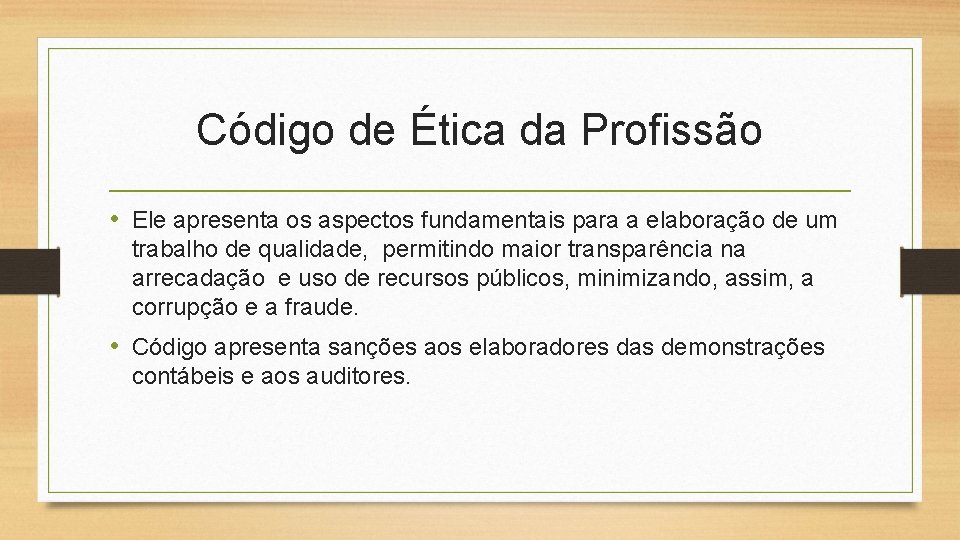 Código de Ética da Profissão

• Ele apresenta os aspectos fundamentais para a elaboração de um trabalho de qualidade, permitindo maior transparência na arrecadação e uso de recursos públicos, minimizando, assim, a corrupção e a fraude.

• Código apresenta sanções aos elaboradores das demonstrações contábeis e aos auditores.